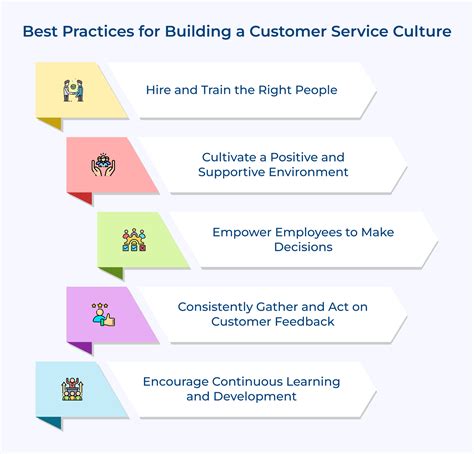 Best Practices for Building a Customer Service Culture

Hire and Train the Right People

Cultivate a Positive and Supportive Environment

Empower Employees to Make Decisions

Consistently Gather and Act on Customer Feedback

Encourage Continuous Learning and Development